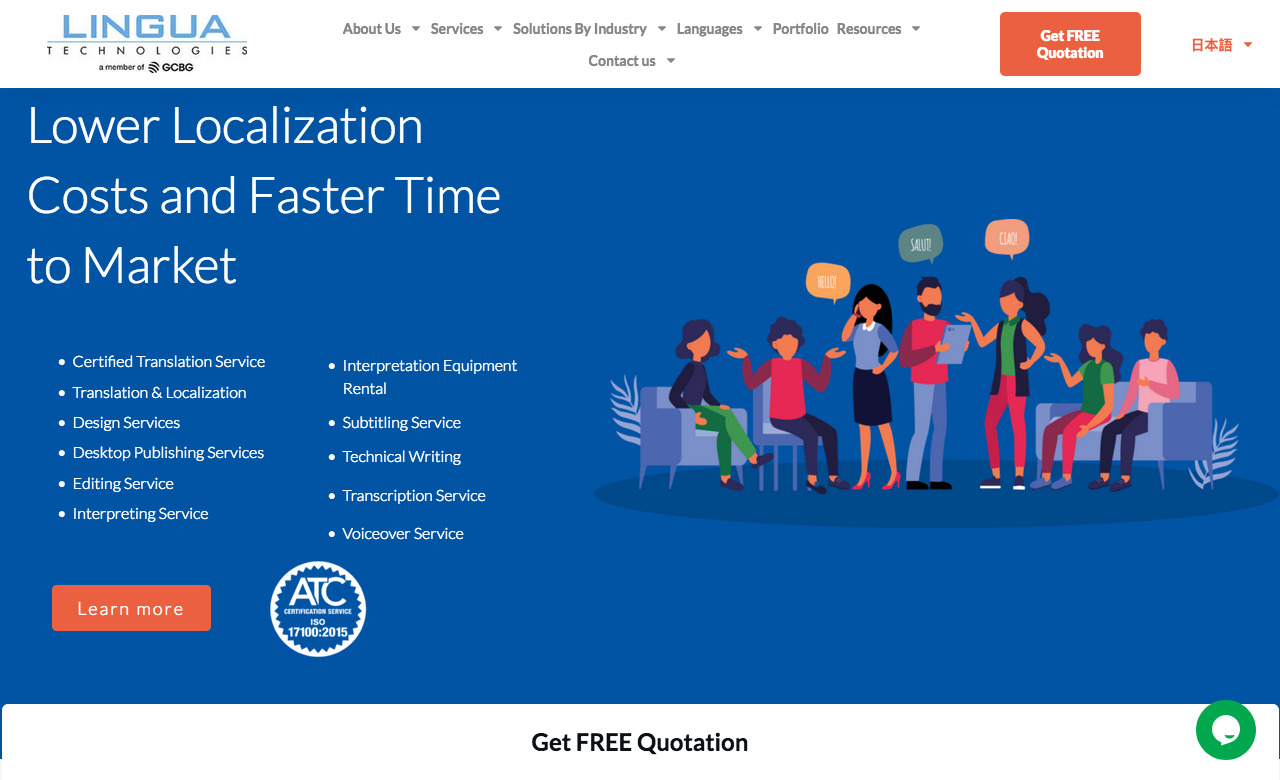 LINGUA
TECHNOLOGIES
a member of GCBG

About Us Services Solutions By Industry Languages Portfolio Resources
Contact us

Get FREE Quotation

日本語

Lower Localization Costs and Faster Time to Market

- Certified Translation Service
- Translation & Localization
- Design Services
- Desktop Publishing Services
- Editing Service
- Interpreting Service

- Interpretation Equipment Rental
- Subtitling Service
- Technical Writing
- Transcription Service
- Voiceover Service

HELLO! SALUT! CIAO!

Learn more

ATC
CERTIFICATION SERVICE
ISO
17100:2015

Get FREE Quotation